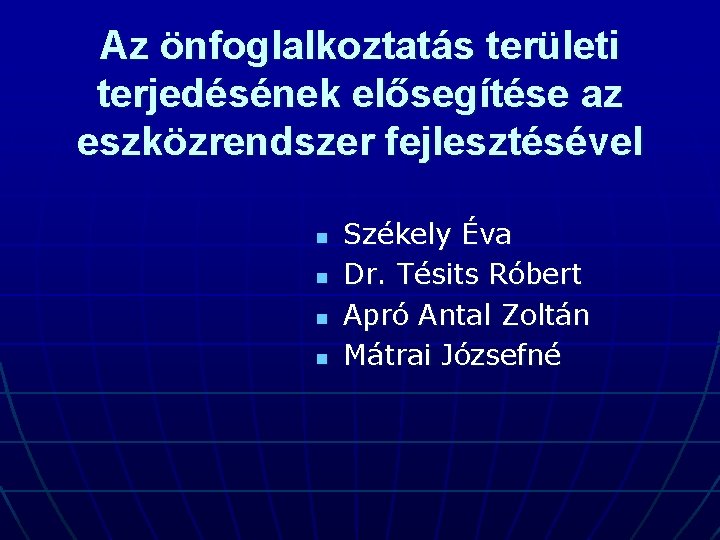 Az önfoglalkoztatás területi terjedésének elősegítése az eszközrendszer fejlesztésével

- Székely Éva
- Dr. Tésits Róbert
- Apró Antal Zoltán
- Mátrai Józsefné